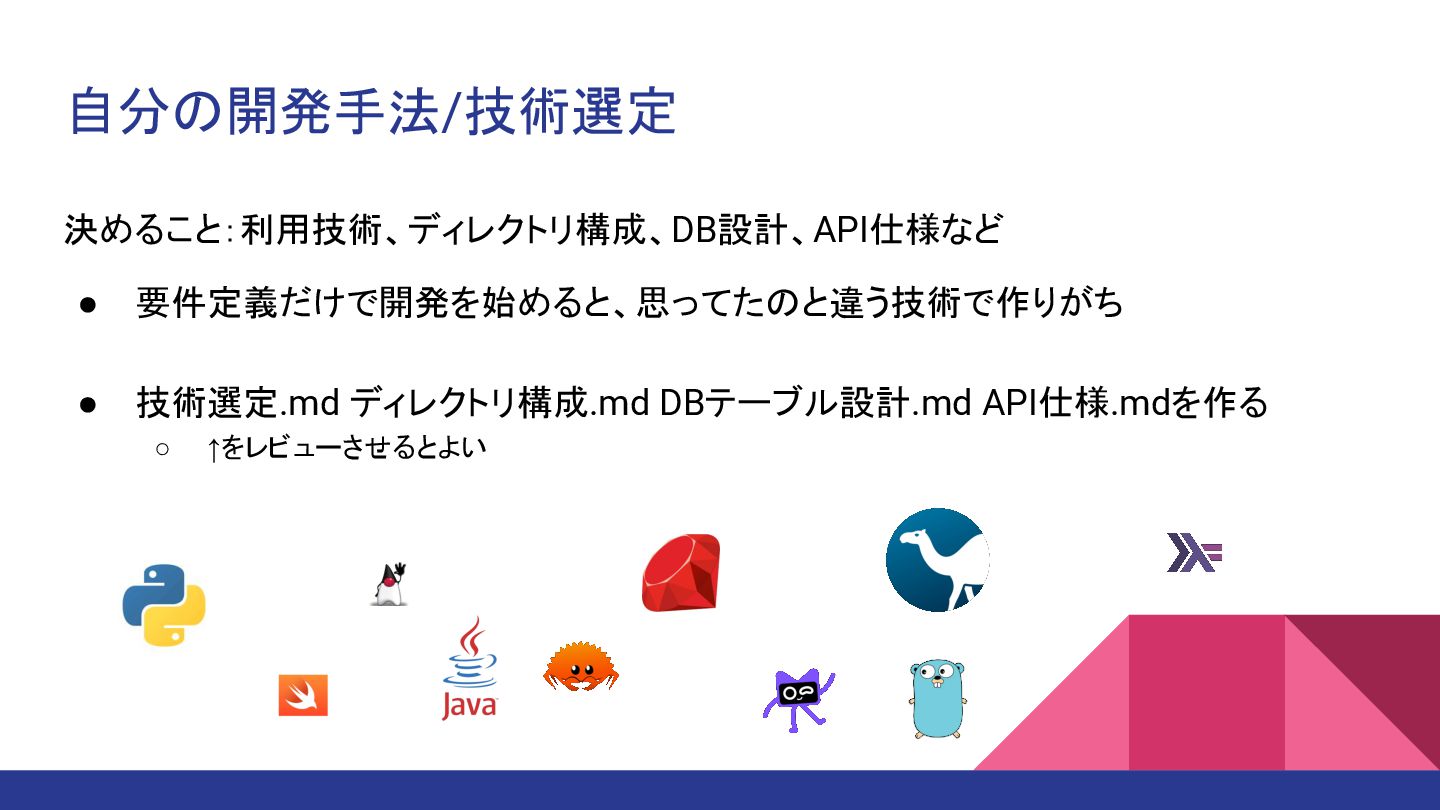 自分の開発手法/技術選定

決めること: 利用技術、ディレクトリ構成、DB設計、API仕様など

● 要件定義だけで開発を始めると、思ってたのと違う技術で作りがち

● 技術選定.md ディレクトリ構成.md DBテーブル設計.md API仕様.mdを作る
○ ↑をレビューさせるとよい

Java